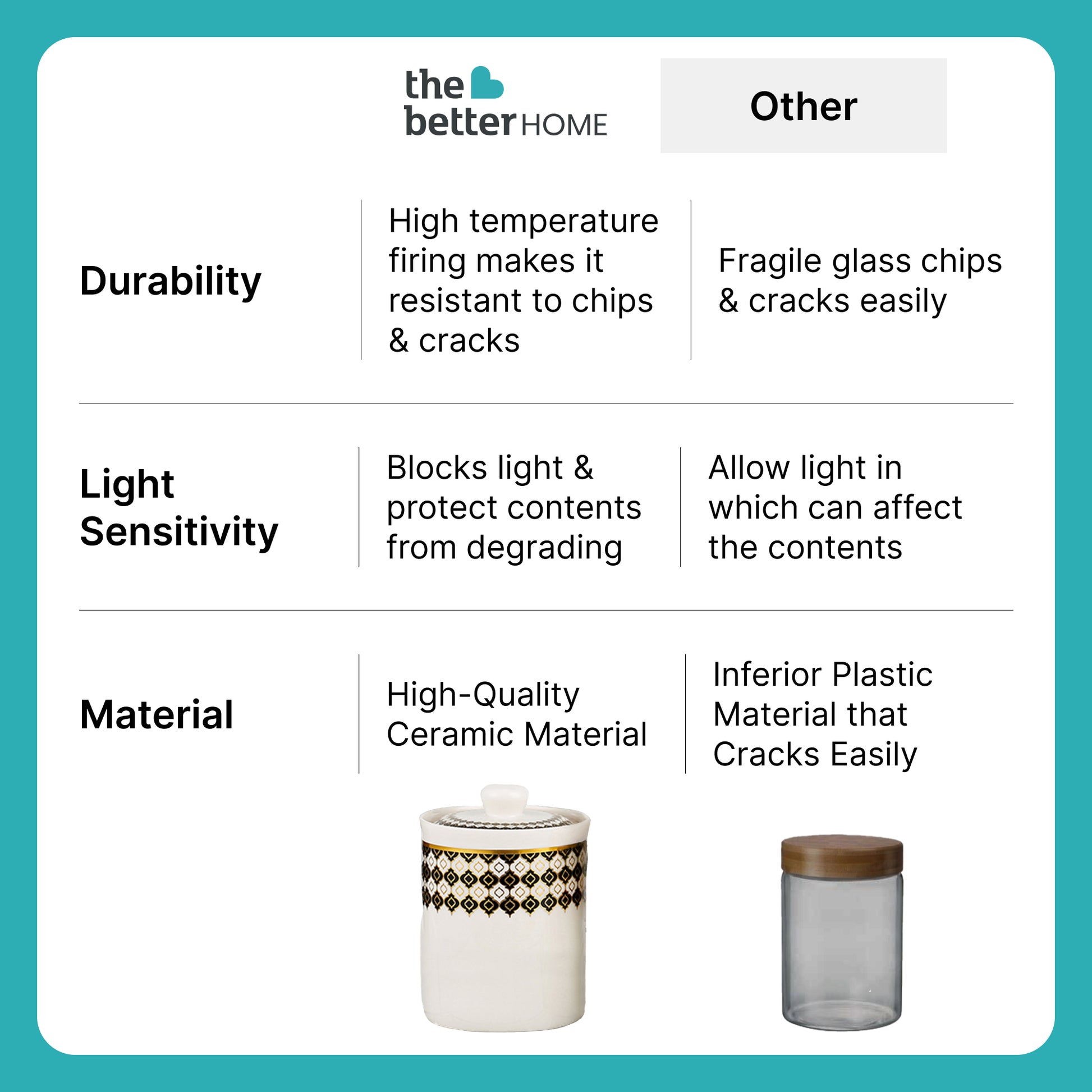 |  | the better HOME | Other |
|---|---|---|
| Durability | High temperature firing makes it resistant to chips & cracks | Fragile glass chips & cracks easily |
| Light Sensitivity | Blocks light & protect contents from degrading | Allow light in which can affect the contents |
| Material | High-Quality Ceramic Material | Inferior Plastic Material that Cracks Easily |